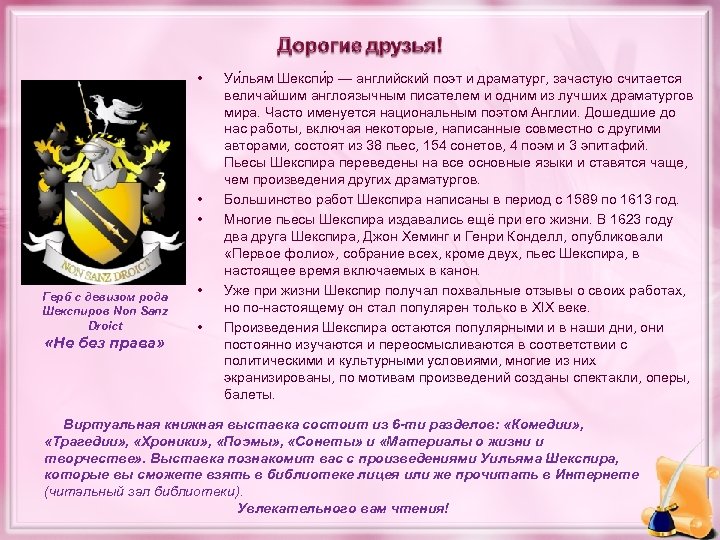 Дорогие друзья!

NON SANZ DROICT

Герб с девизом рода Шекспиров Non Sanz Droict
«Не без права»

• Уи́льям Шекспи́р — английский поэт и драматург, зачастую считается величайшим англоязычным писателем и одним из лучших драматургов мира. Часто именуется национальным поэтом Англии. Дошедшие до нас работы, включая некоторые, написанные совместно с другими авторами, состоят из 38 пьес, 154 сонетов, 4 поэм и 3 эпитафий. Пьесы Шекспира переведены на все основные языки и ставятся чаще, чем произведения других драматургов.

• Большинство работ Шекспира написаны в период с 1589 по 1613 год.

• Многие пьесы Шекспира издавались ещё при его жизни. В 1623 году два друга Шекспира, Джон Хеминг и Генри Конделл, опубликовали «Первое фолио», собрание всех, кроме двух, пьес Шекспира, в настоящее время включаемых в канон.

• Уже при жизни Шекспир получал похвальные отзывы о своих работах, но по-настоящему он стал популярен только в XIX веке.

• Произведения Шекспира остаются популярными и в наши дни, они постоянно изучаются и переосмысливаются в соответствии с политическими и культурными условиями, многие из них экранизированы, по мотивам произведений созданы спектакли, оперы, балеты.

Виртуальная книжная выставка состоит из 6-ти разделов: «Комедии», «Трагедии», «Хроники», «Поэмы», «Сонеты» и «Материалы о жизни и творчестве». Выставка познакомит вас с произведениями Уильяма Шекспира, которые вы сможете взять в библиотеке лицея или же прочитать в Интернете (читальный зал библиотеки).

Увлекательного вам чтения!